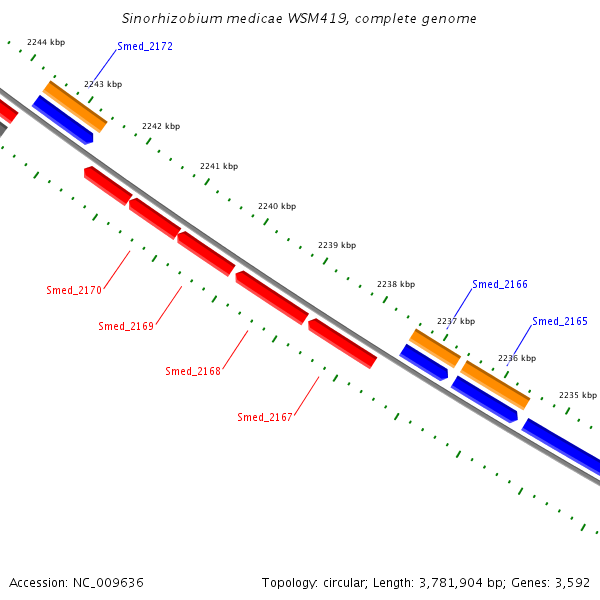 Sinorhizobium medicae WSM419, complete genome

2244 kbp
Smed_2172
2243 kbp
2242 kbp
2241 kbp
2240 kbp
2239 kbp
2238 kbp
Smed_2166
2237 kbp
Smed_2165
2236 kbp
2235 kbp

Smed_2170
Smed_2169
Smed_2168
Smed_2167

Accession: NC_009636

Topology: circular; Length: 3,781,904 bp; Genes: 3,592